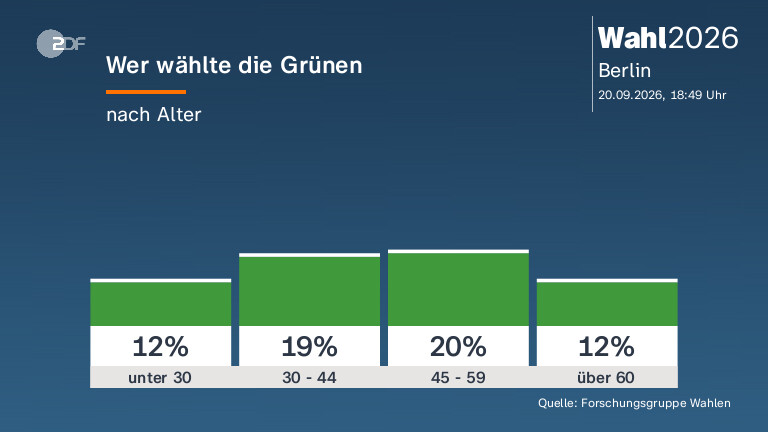 ZDF

Wer wählte die Grünen

nach Alter

Wahl2026
Berlin
20.09.2026, 18:49 Uhr

| 12% | 19% | 20% | 12% |
|---|---|---|---|
| unter 30 | 30 - 44 | 45 - 59 | über 60 |

Quelle: Forschungsgruppe Wahlen